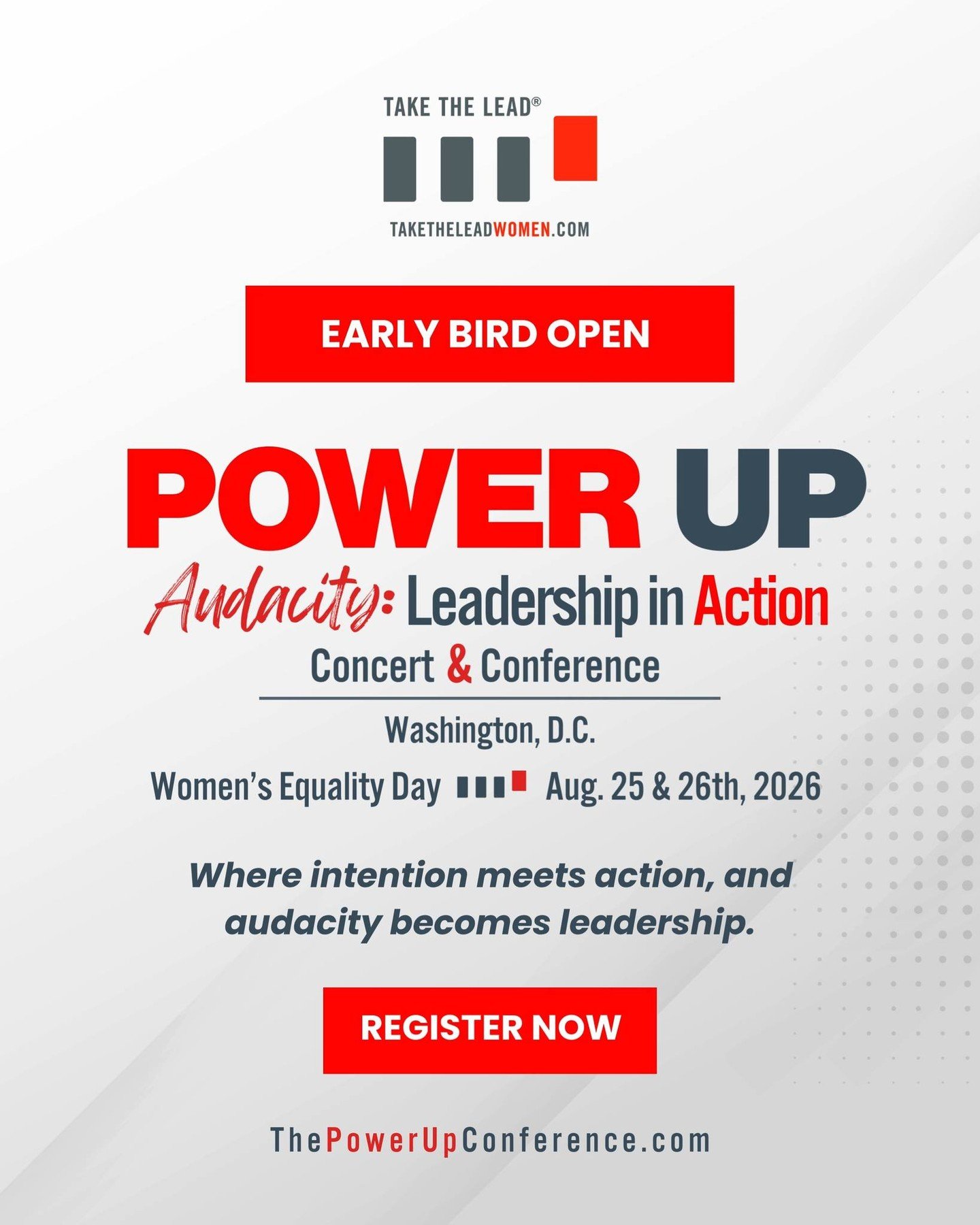 TAKE THE LEAD®

TAKETHELEADWOMEN.COM

EARLY BIRD OPEN

POWER UP

Audacity: Leadership in Action

Concert & Conference

Washington, D.C.

Women's Equality Day Aug. 25 & 26th, 2026

Where intention meets action, and audacity becomes leadership.

REGISTER NOW

ThePowerUpConference.com